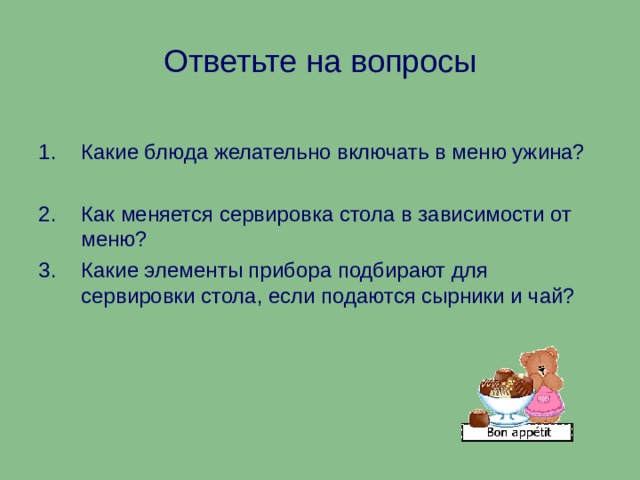 Ответьте на вопросы

1. Какие блюда желательно включать в меню ужина?

2. Как меняется сервировка стола в зависимости от меню?

3. Какие элементы прибора подбирают для сервировки стола, если подаются сырники и чай?

Bon appétit